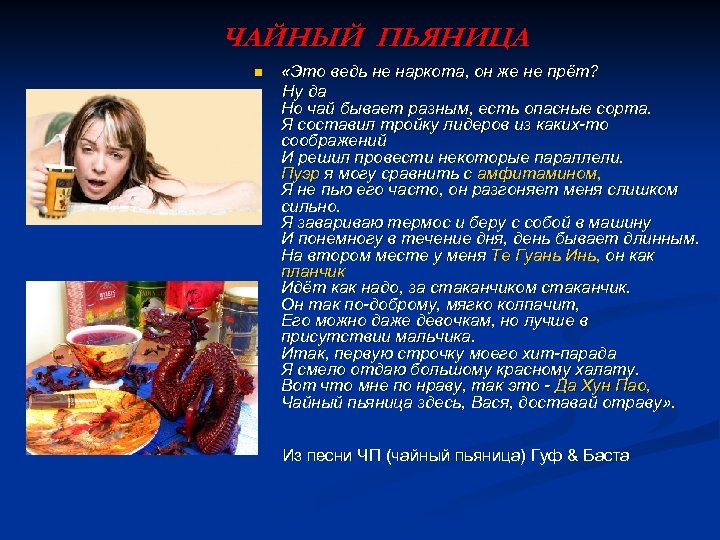 ЧАЙНЫЙ ПЬЯНИЦА

«Это ведь не наркота, он же не прёт?
Ну да
Но чай бывает разным, есть опасные сорта.
Я составил тройку лидеров из каких-то соображений
И решил провести некоторые параллели.
Пуэр я могу сравнить с амфитамином,
Я не пью его часто, он разгоняет меня слишком сильно.
Я завариваю термос и беру с собой в машину
И понемногу в течение дня, день бывает длинным.
На втором месте у меня Те Гуань Инь, он как планчик
Идёт как надо, за стаканчиком стаканчик.
Он так по-доброму, мягко колпачит,
Его можно даже девочкам, но лучше в присутствии мальчика.
Итак, первую строчку моего хит-парада
Я смело отдаю большому красному халату.
Вот что мне по нраву, так это - Да Хун Пао,
Чайный пьяница здесь, Вася, доставай отраву».

Из песни ЧП (чайный пьяница) Гуф & Баста